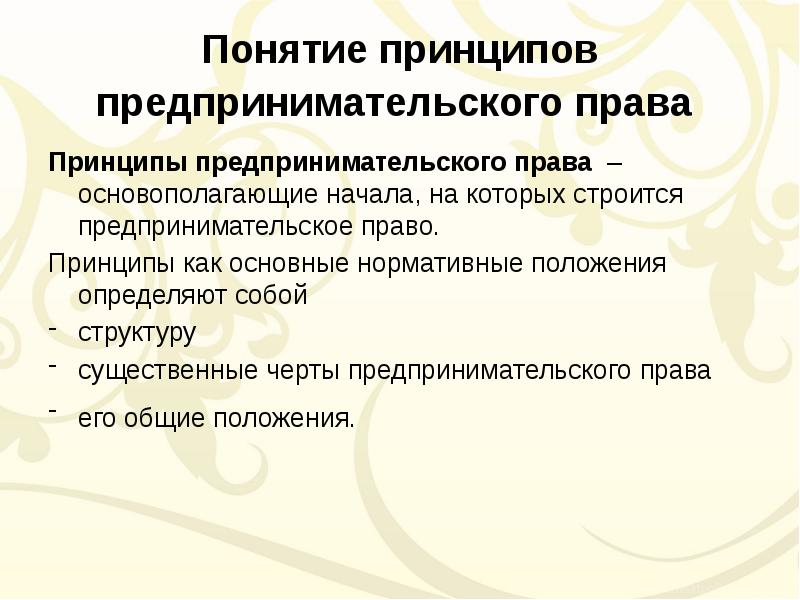 Понятие принципов предпринимательского права

Принципы предпринимательского права – основополагающие начала, на которых строится предпринимательское право.

Принципы как основные нормативные положения определяют собой

- структуру
- существенные черты предпринимательского права
- его общие положения.